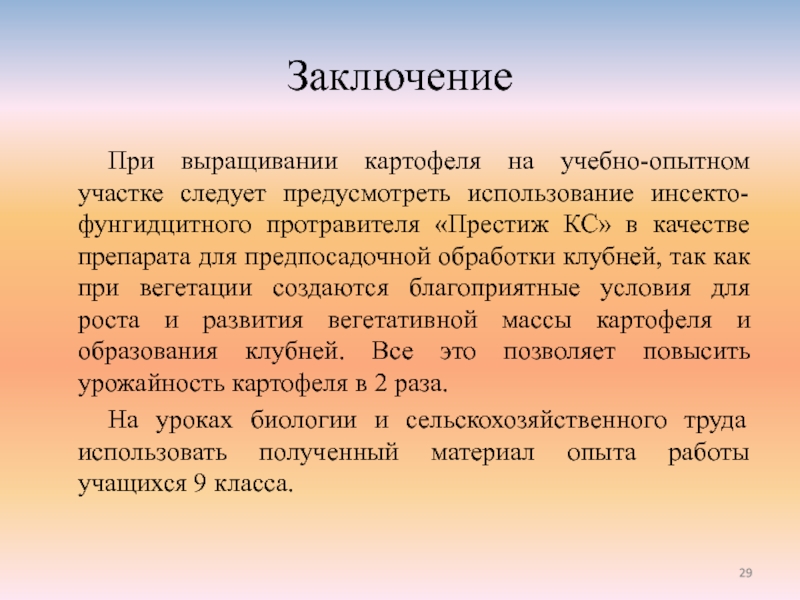 Заключение

При выращивании картофеля на учебно-опытном участке следует предусмотреть использование инсекто-фунгидцитного протравителя «Престиж КС» в качестве препарата для предпосадочной обработки клубней, так как при вегетации создаются благоприятные условия для роста и развития вегетативной массы картофеля и образования клубней. Все это позволяет повысить урожайность картофеля в 2 раза.

На уроках биологии и сельскохозяйственного труда использовать полученный материал опыта работы учащихся 9 класса.

29